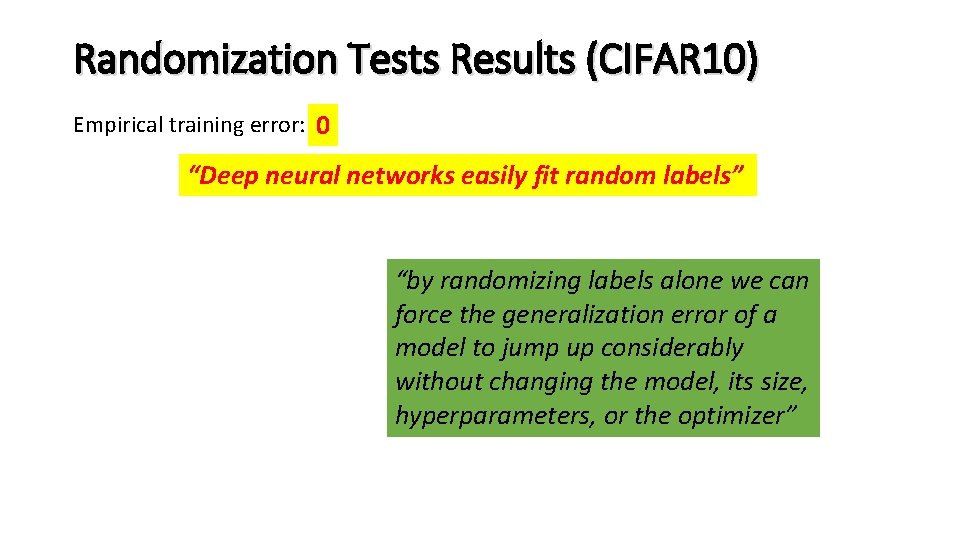 Randomization Tests Results (CIFAR10)

Empirical training error: 0

“Deep neural networks easily fit random labels”

“by randomizing labels alone we can force the generalization error of a model to jump up considerably without changing the model, its size, hyperparameters, or the optimizer”